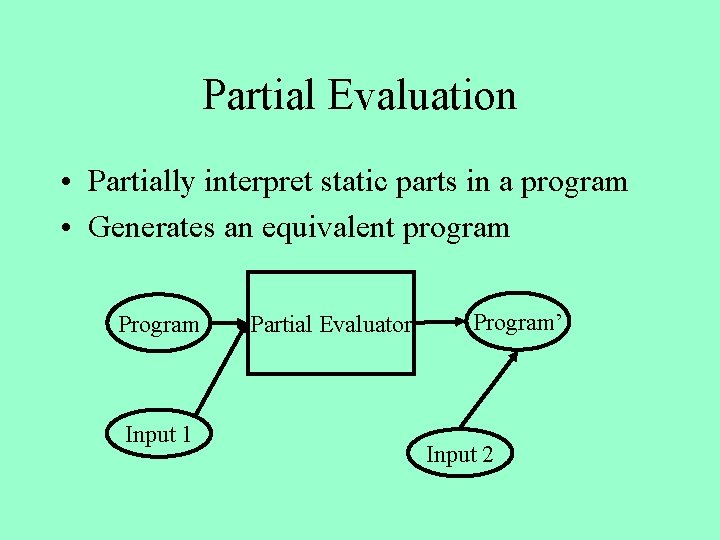 Partial Evaluation

• Partially interpret static parts in a program
• Generates an equivalent program

Program

Partial Evaluator

Program’

Input 1

Input 2